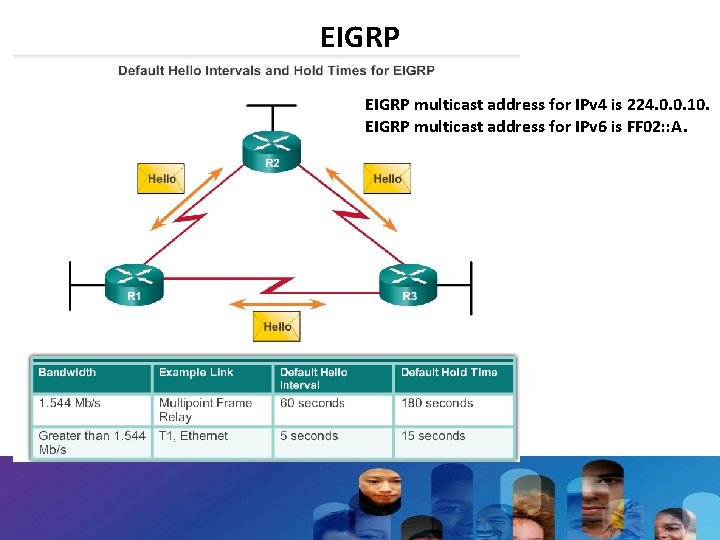 EIGRP

Default Hello Intervals and Hold Times for EIGRP

EIGRP multicast address for IPv4 is 224.0.0.10.
EIGRP multicast address for IPv6 is FF02::A.

R2

Hello

Hello

R1

R3

Hello

| Bandwidth | Example Link | Default Hello Interval | Default Hold Time |
|---|---|---|---|
| 1.544 Mb/s | Multipoint Frame Relay | 60 seconds | 180 seconds |
| Greater than 1.544 Mb/s | T1, Ethernet | 5 seconds | 15 seconds |